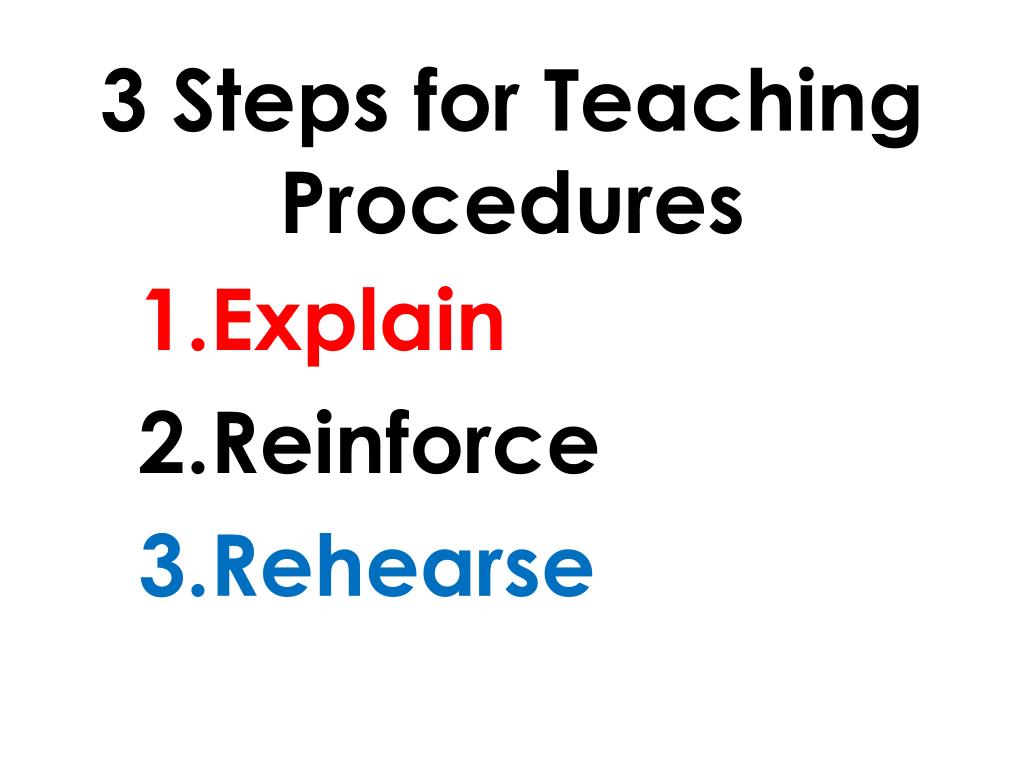 3 Steps for Teaching Procedures

1.Explain
2.Reinforce
3.Rehearse